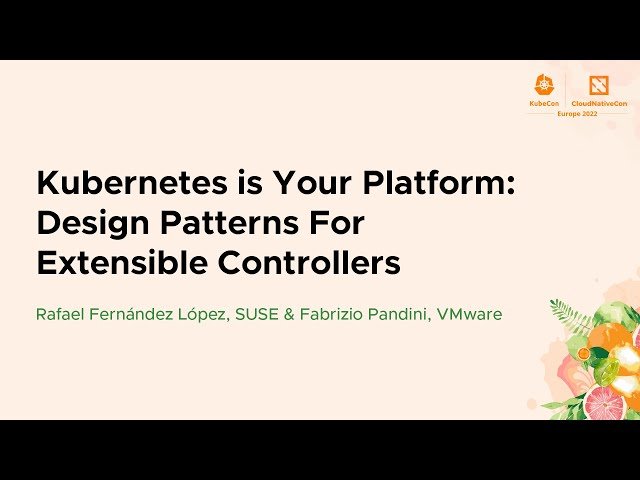 KubeCon CloudNativeCon
Europe 2022

Kubernetes is Your Platform: Design Patterns For Extensible Controllers

Rafael Fernández López, SUSE & Fabrizio Pandini, VMware